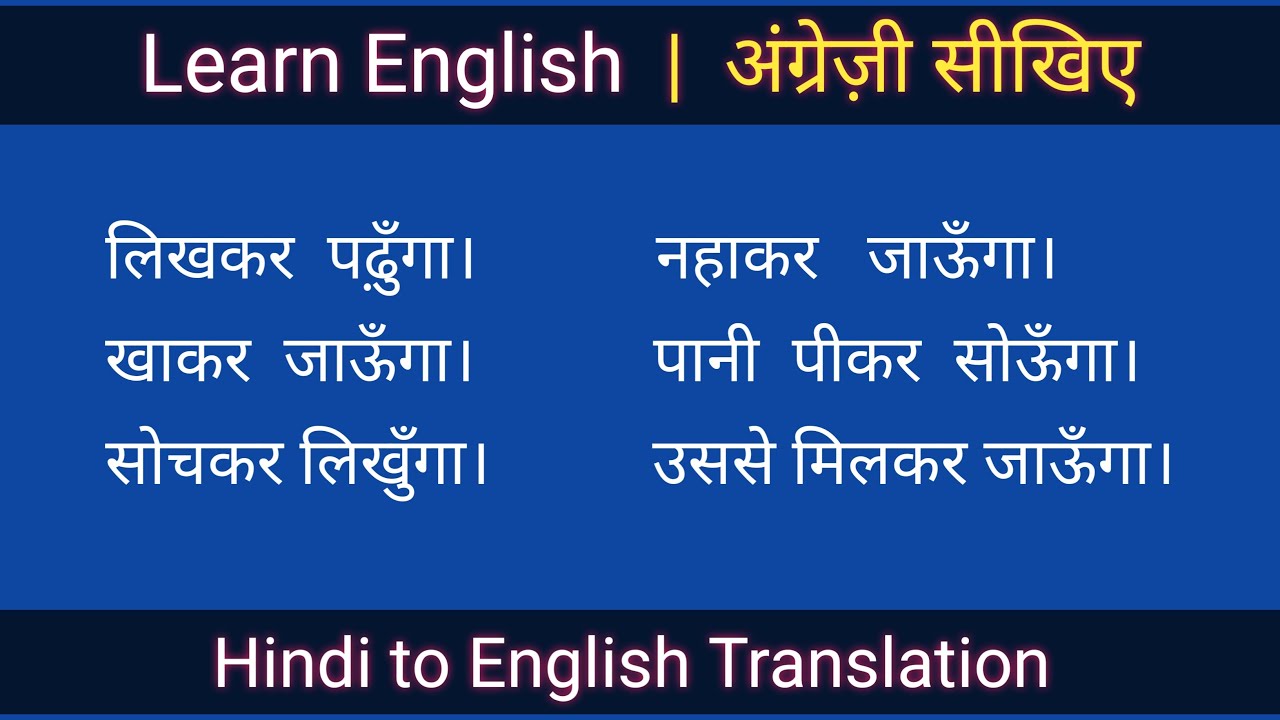 Learn English | अंग्रेज़ी सीखिए

लिखकर पढ़ुँगा।
खाकर जाऊँगा।
सोचकर लिखुँगा।

नहाकर जाऊँगा।
पानी पीकर सोऊँगा।
उससे मिलकर जाऊँगा।

Hindi to English Translation